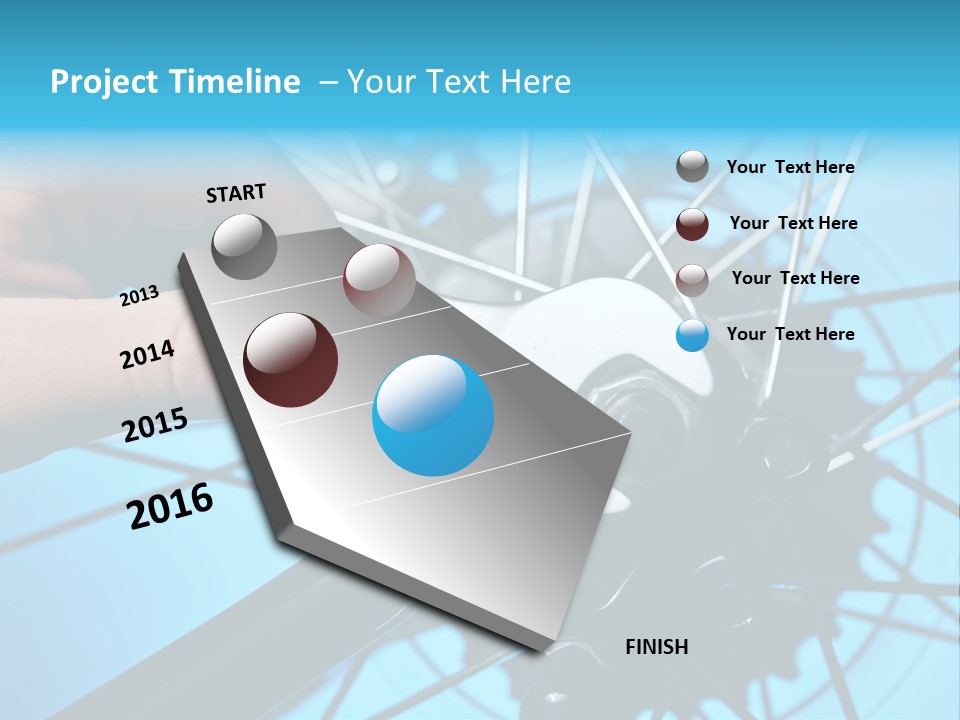 Project Timeline – Your Text Here

START

2013

2014

2015

2016

FINISH

Your Text Here

Your Text Here

Your Text Here

Your Text Here